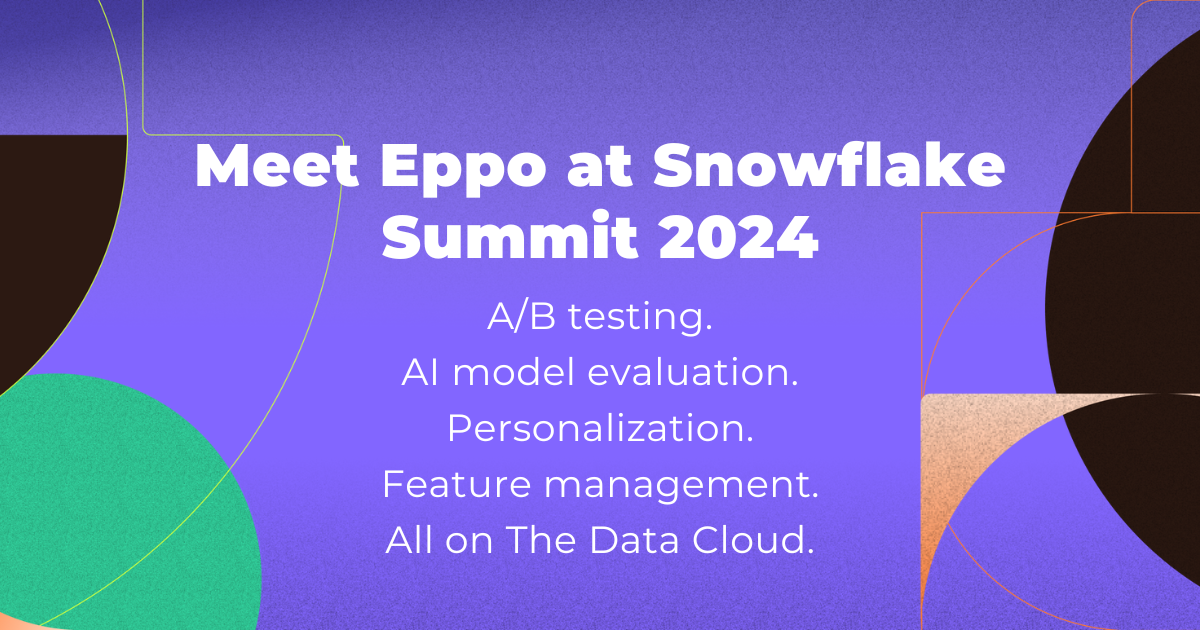 Meet Eppo at Snowflake Summit 2024

A/B testing.
AI model evaluation.
Personalization.
Feature management.
All on The Data Cloud.